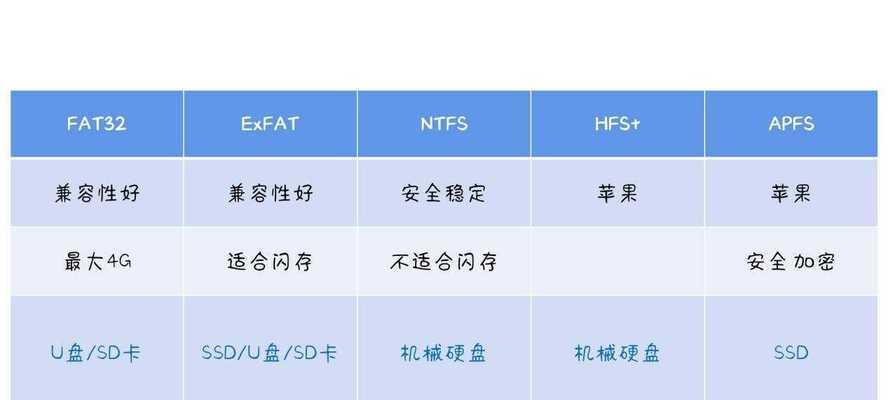 | FAT32 | ExFAT | NTFS | HFS+ | APFS |
|---|---|---|---|---|
| 兼容性好 | 兼容性好 | 安全稳定 | 苹果 | 苹果 |
| 最大4G | 适合闪存 | 不适合闪存 | | 安全加密 |
| U盘/SD卡 | SSD/U盘/SD卡 | 机械硬盘 | 机械硬盘 | SSD |